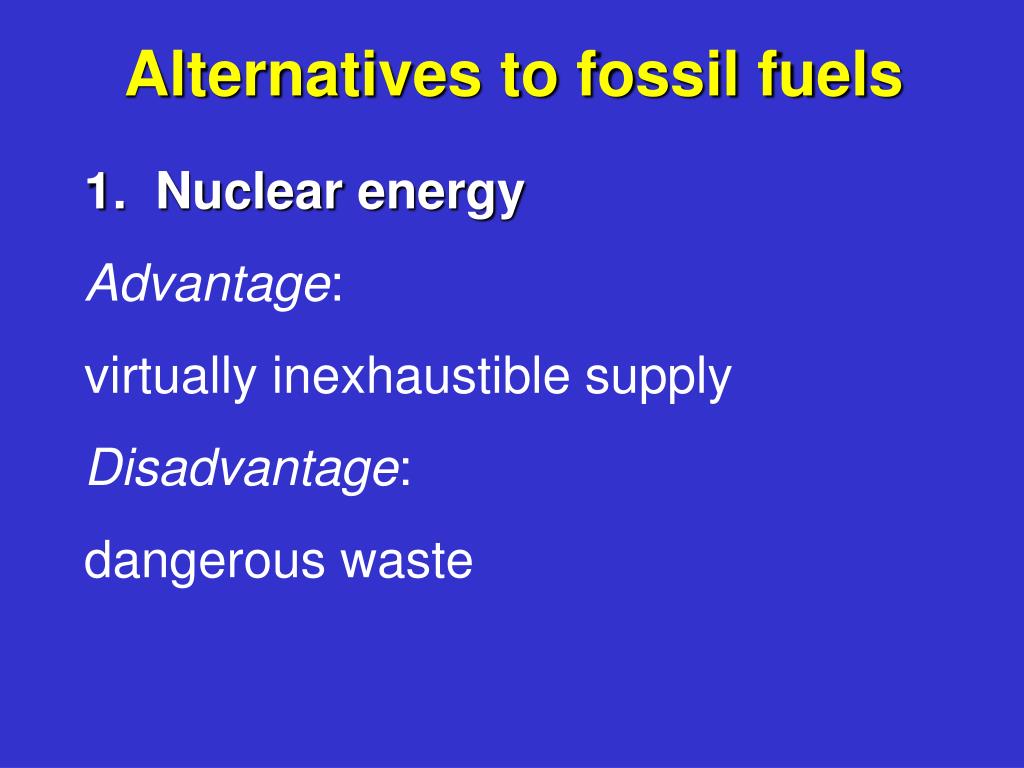 Alternatives to fossil fuels

1. Nuclear energy

Advantage:

virtually inexhaustible supply

Disadvantage:

dangerous waste